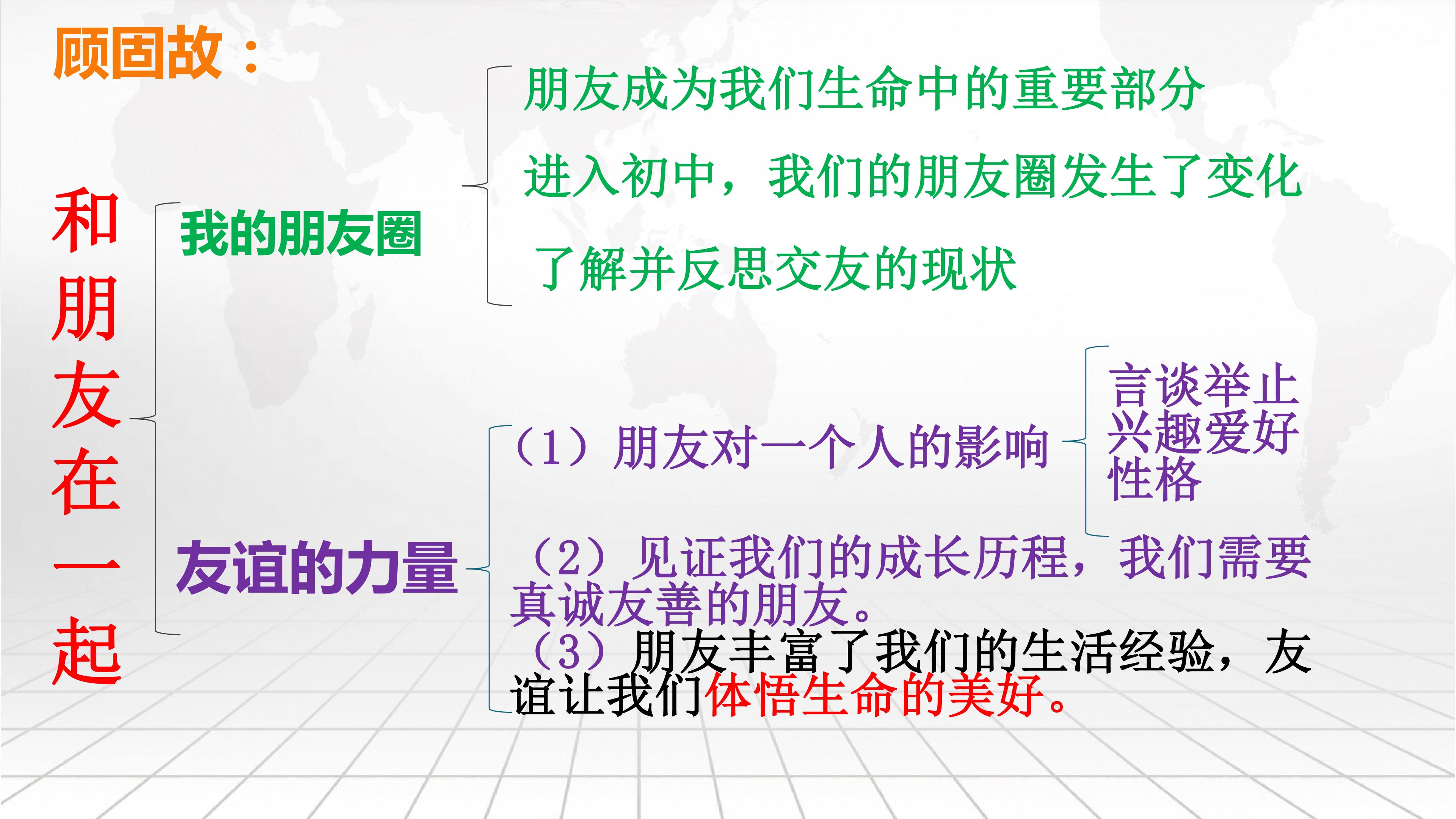 顾固故：

和朋友在一起

我的朋友圈

朋友成为我们生命中的重要部分

进入初中，我们的朋友圈发生了变化

了解并反思交友的现状

友谊的力量

（1）朋友对一个人的影响

言谈举止
兴趣爱好
性格

（2）见证我们的成长历程，我们需要真诚友善的朋友。

（3）朋友丰富了我们的生活经验，友谊让我们体悟生命的美好。